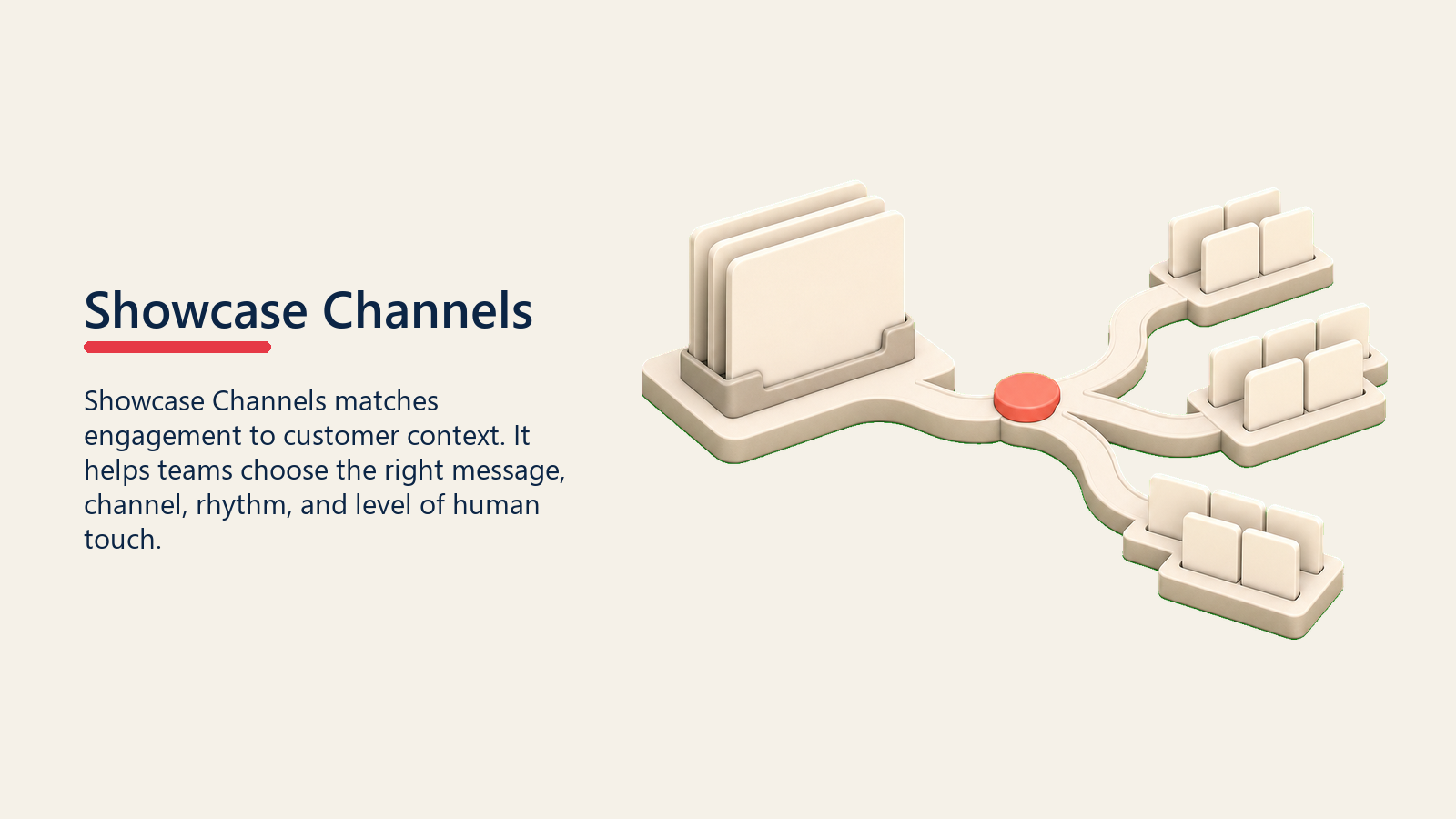 Showcase Channels

Showcase Channels matches engagement to customer context. It helps teams choose the right message, channel, rhythm, and level of human touch.